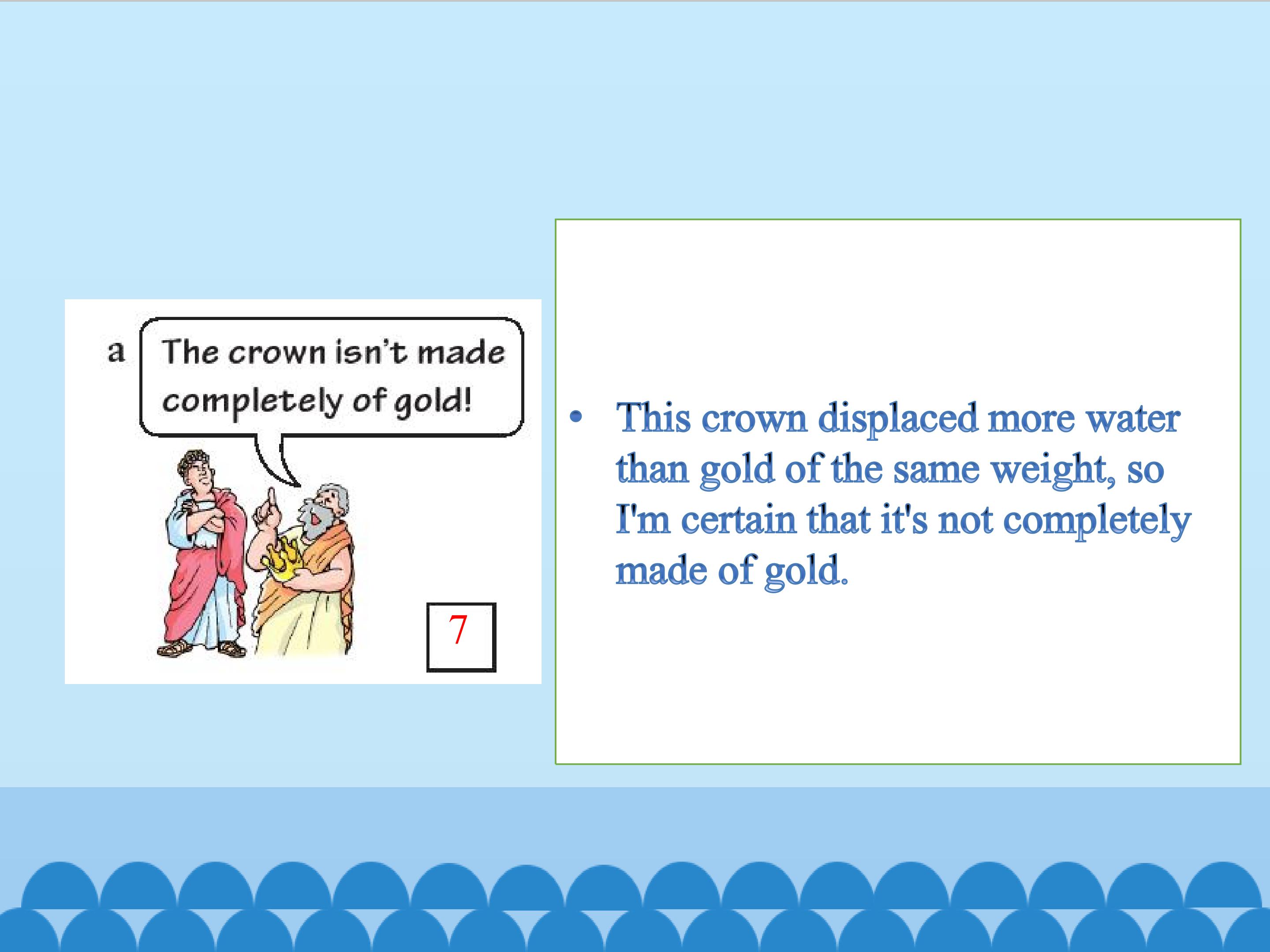 a The crown isn't made completely of gold!

7

• This crown displaced more water than gold of the same weight, so I'm certain that it's not completely made of gold.